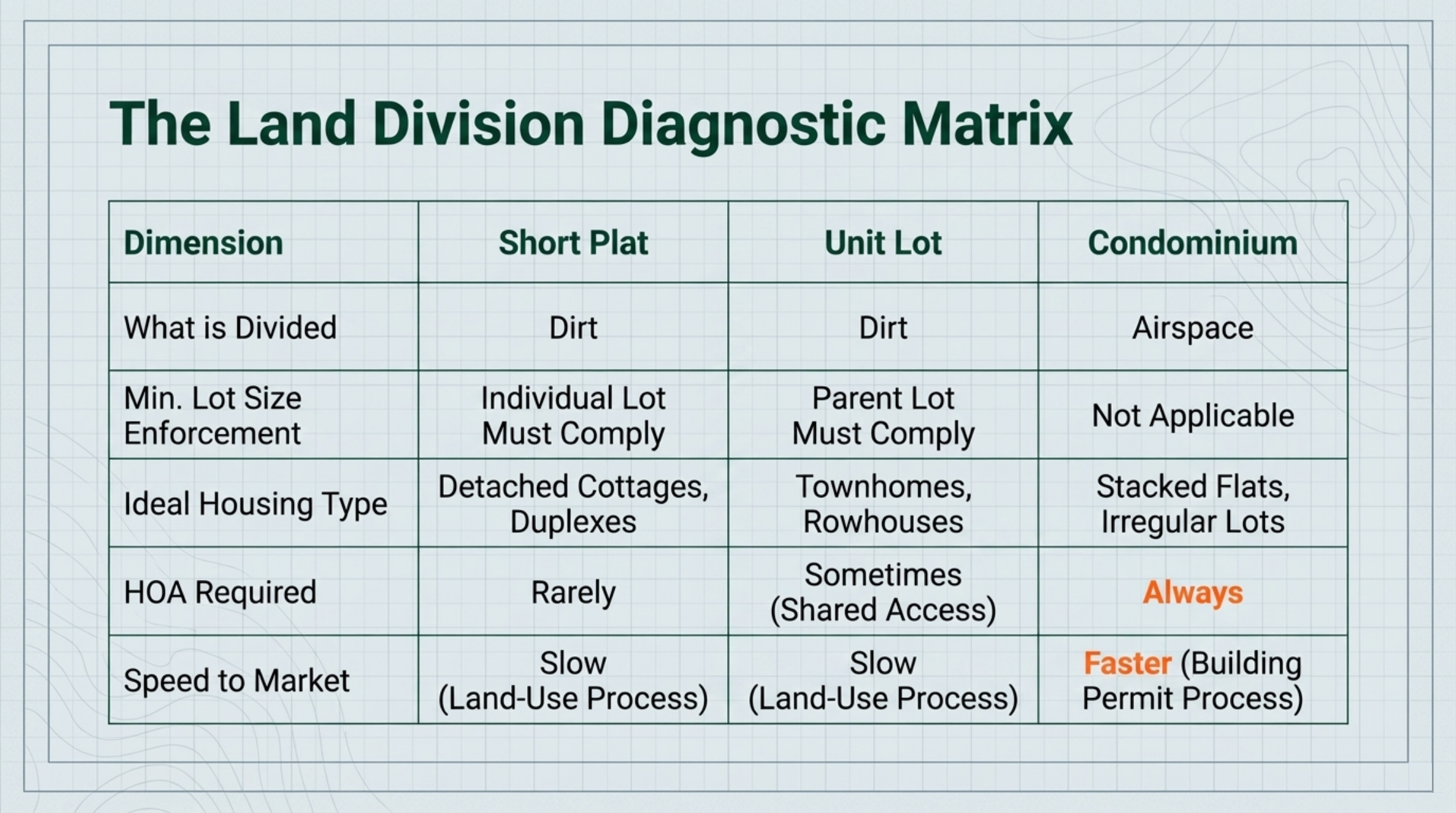 The Land Division Diagnostic Matrix

| Dimension | Short Plat | Unit Lot | Condominium |
|---|---|---|---|
| What is Divided | Dirt | Dirt | Airspace |
| Min. Lot Size Enforcement | Individual Lot Must Comply | Parent Lot Must Comply | Not Applicable |
| Ideal Housing Type | Detached Cottages, Duplexes | Townhomes, Rowhouses | Stacked Flats, Irregular Lots |
| HOA Required | Rarely | Sometimes (Shared Access) | Always |
| Speed to Market | Slow (Land-Use Process) | Slow (Land-Use Process) | Faster (Building Permit Process) |